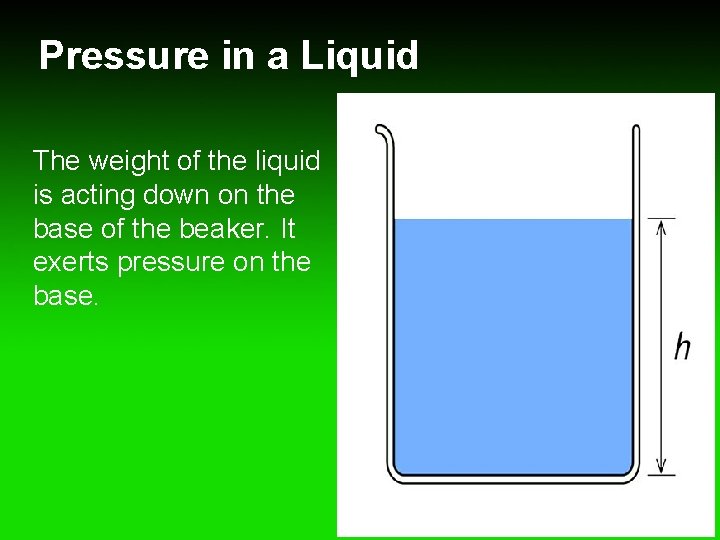 Pressure in a Liquid

The weight of the liquid is acting down on the base of the beaker. It exerts pressure on the base.

$h$